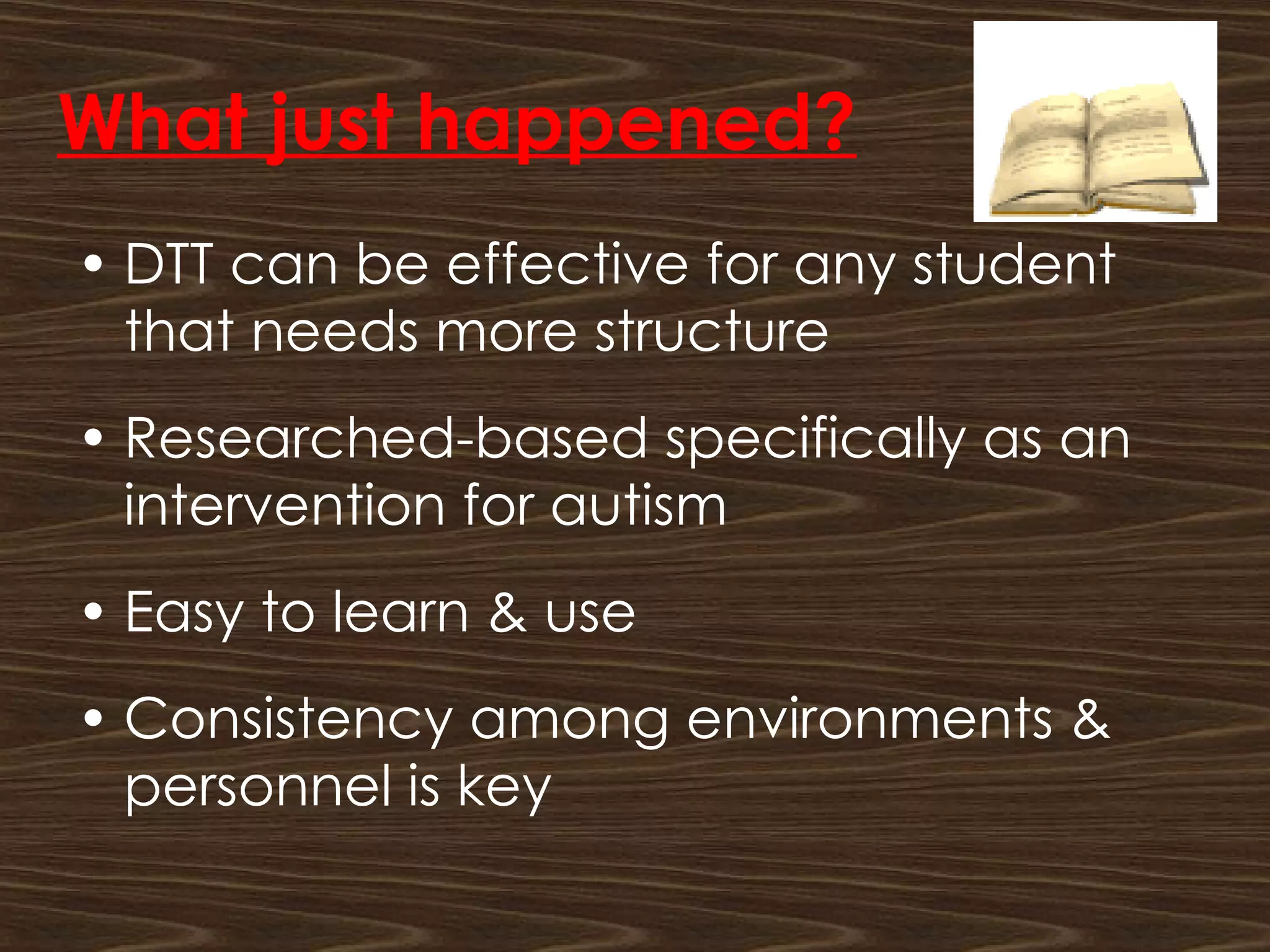 What just happened?

• DTT can be effective for any student that needs more structure

• Researched-based specifically as an intervention for autism

• Easy to learn & use

• Consistency among environments & personnel is key